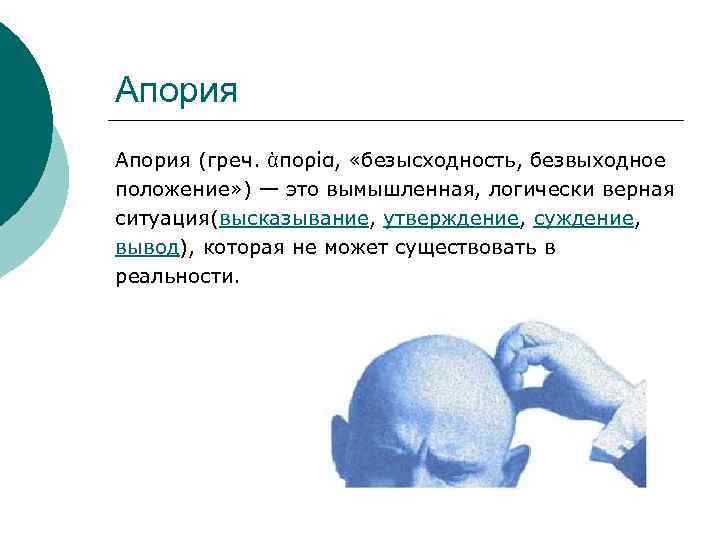 Апория

Апория (греч. ἀπορία, «безысходность, безвыходное положение») — это вымышленная, логически верная ситуация(высказывание, утверждение, суждение, вывод), которая не может существовать в реальности.